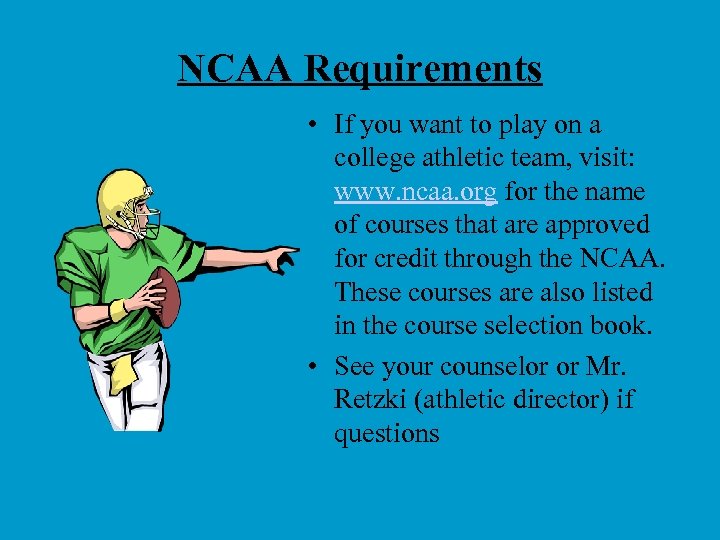 NCAA Requirements

• If you want to play on a college athletic team, visit: www.ncaa.org for the name of courses that are approved for credit through the NCAA. These courses are also listed in the course selection book.

• See your counselor or Mr. Retzki (athletic director) if questions